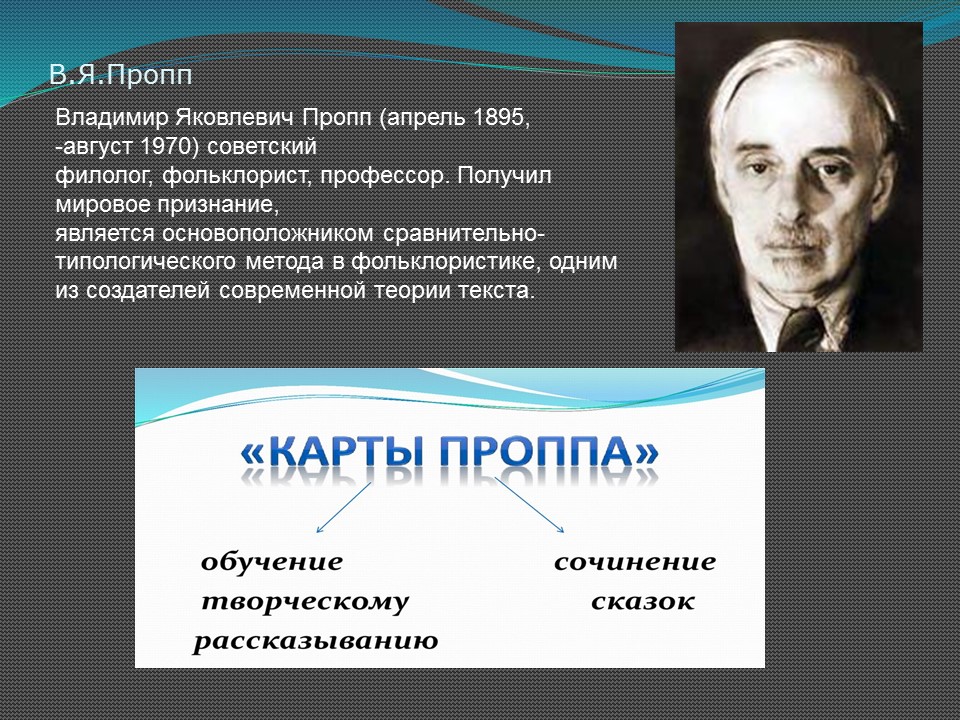 В.Я.Пропп

Владимир Яковлевич Пропп (апрель 1895, -август 1970) советский филолог, фольклорист, профессор. Получил мировое признание, является основоположником сравнительно-типологического метода в фольклористике, одним из создателей современной теории текста.

«КАРТЫ ПРОППА»

обучение творческому рассказыванию

сочинение сказок